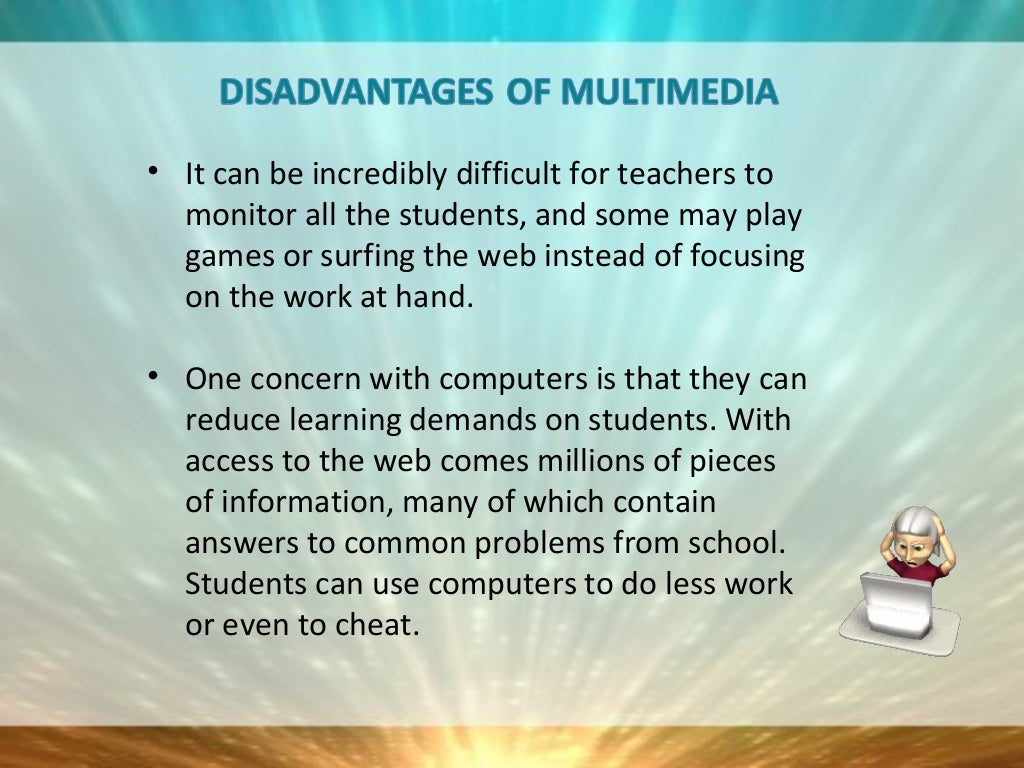 DISADVANTAGES OF MULTIMEDIA

• It can be incredibly difficult for teachers to monitor all the students, and some may play games or surfing the web instead of focusing on the work at hand.

• One concern with computers is that they can reduce learning demands on students. With access to the web comes millions of pieces of information, many of which contain answers to common problems from school. Students can use computers to do less work or even to cheat.